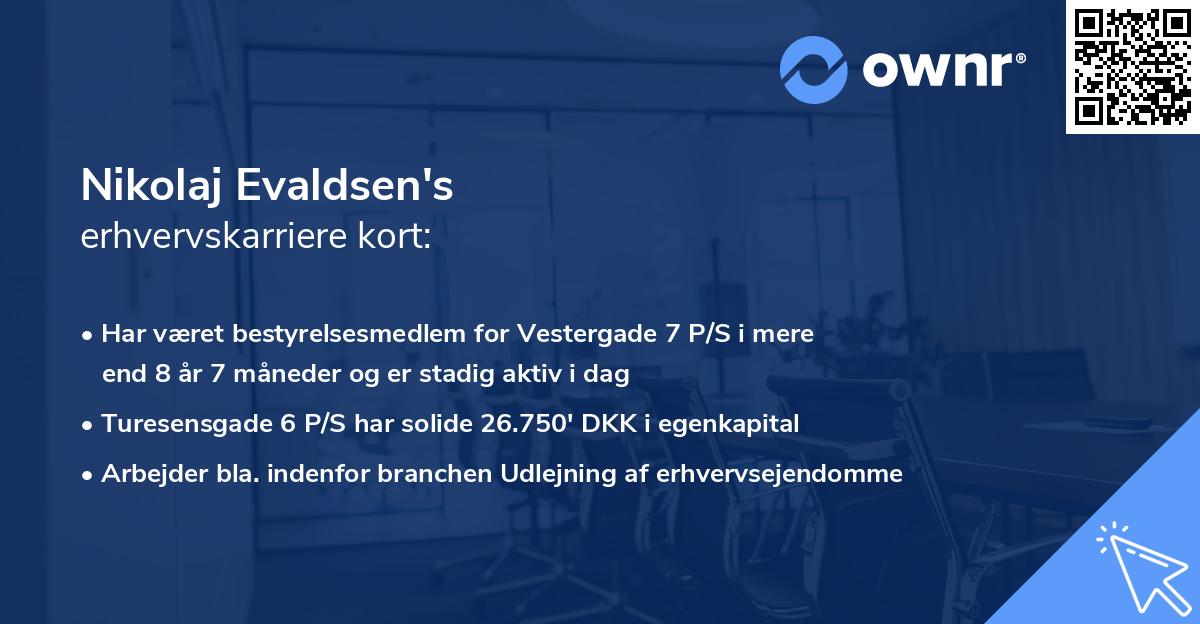 ownr®

Nikolaj Evaldsen's
erhvervskarriere kort:

• Har været bestyrelsesmedlem for Vestergade 7 P/S i mere end 8 år 7 måneder og er stadig aktiv i dag
• Turesensgade 6 P/S har solide 26.750' DKK i egenkapital
• Arbejder bla. indenfor branchen Udlejning af erhvervsejendomme